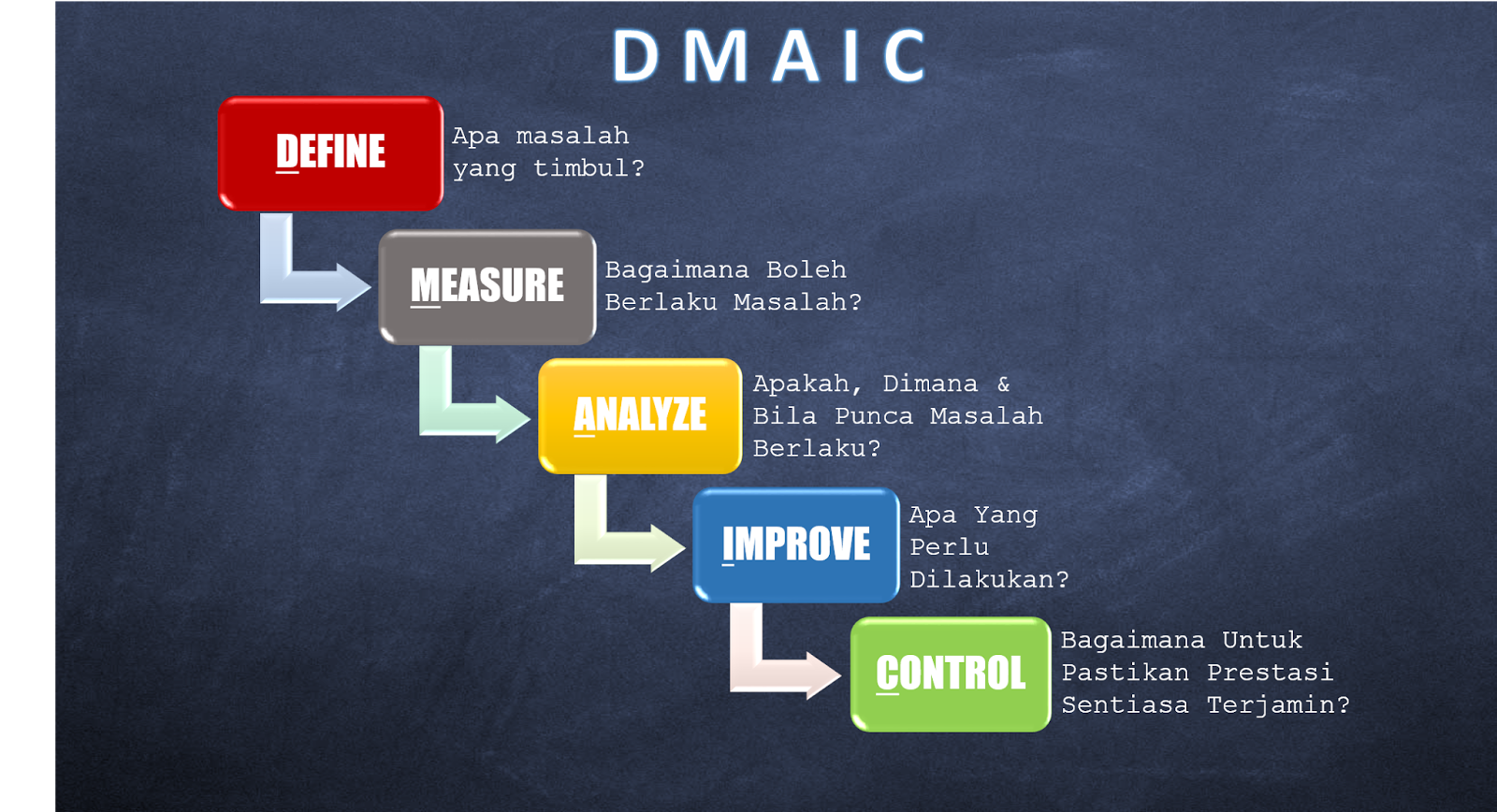 DMAIC

DEFINE

Apa masalah yang timbul?

MEASURE

Bagaimana Boleh Berlaku Masalah?

ANALYZE

Apakah, Dimana & Bila Punca Masalah Berlaku?

IMPROVE

Apa Yang Perlu Dilakukan?

CONTROL

Bagaimana Untuk Pastikan Prestasi Sentiasa Terjamin?